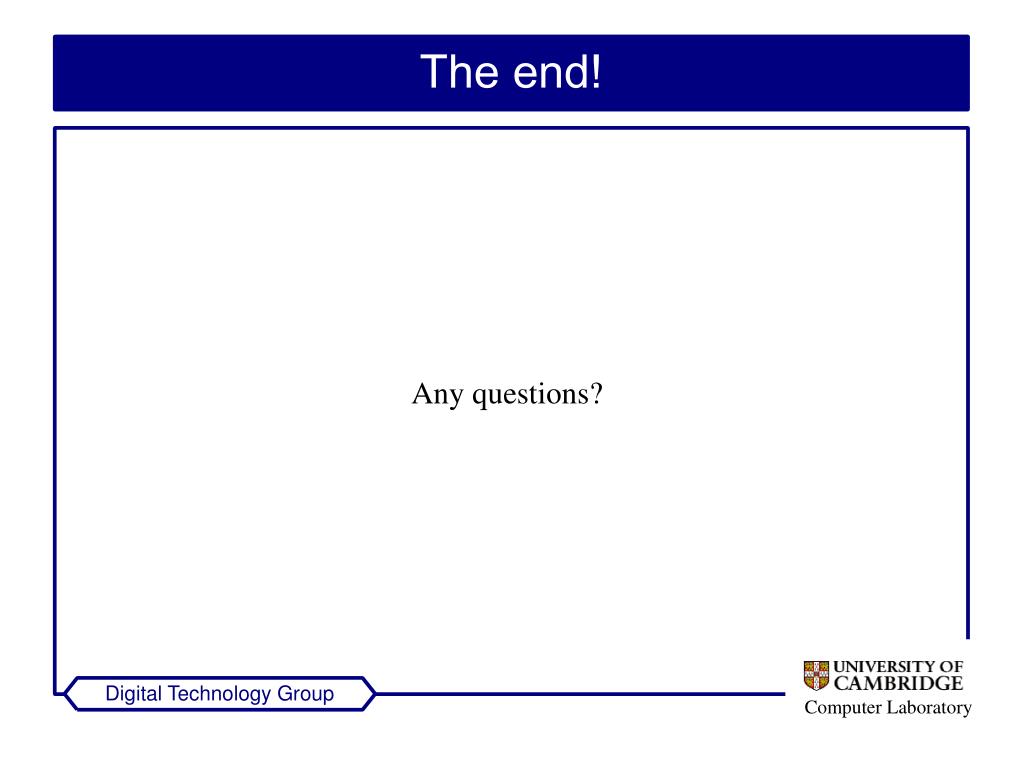 The end!

Any questions?

Digital Technology Group

UNIVERSITY OF CAMBRIDGE
Computer Laboratory